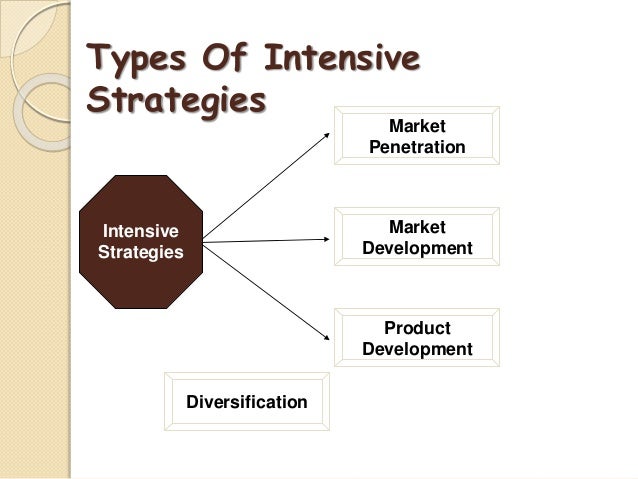 Types Of Intensive Strategies

Intensive Strategies

Market Penetration

Market Development

Product Development

Diversification